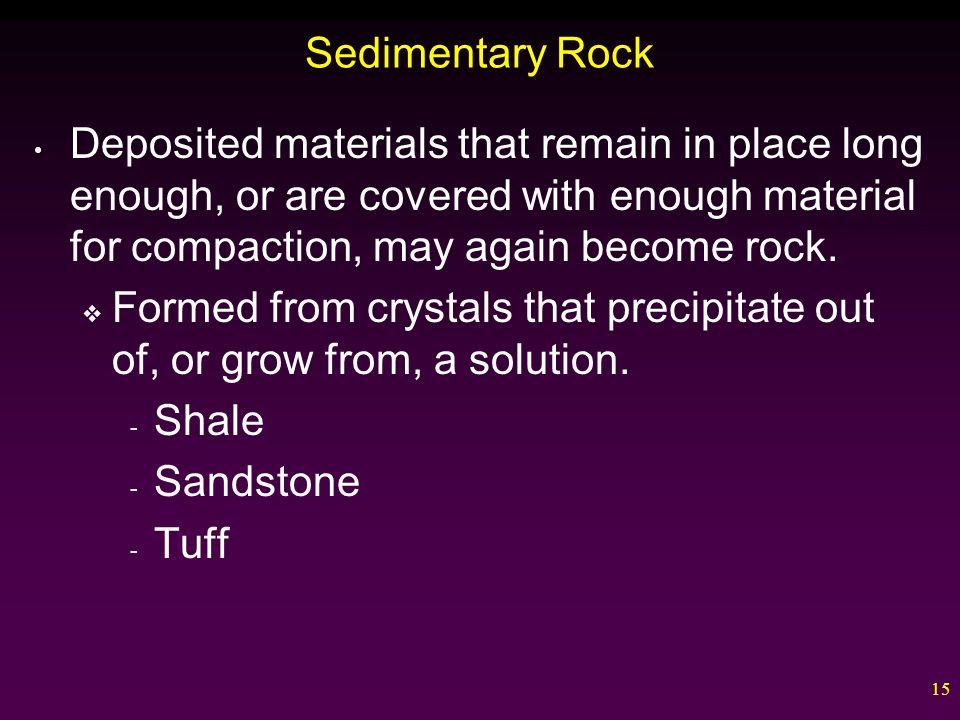 Sedimentary Rock

• Deposited materials that remain in place long enough, or are covered with enough material for compaction, may again become rock.

❖ Formed from crystals that precipitate out of, or grow from, a solution.

- Shale
- Sandstone
- Tuff

15